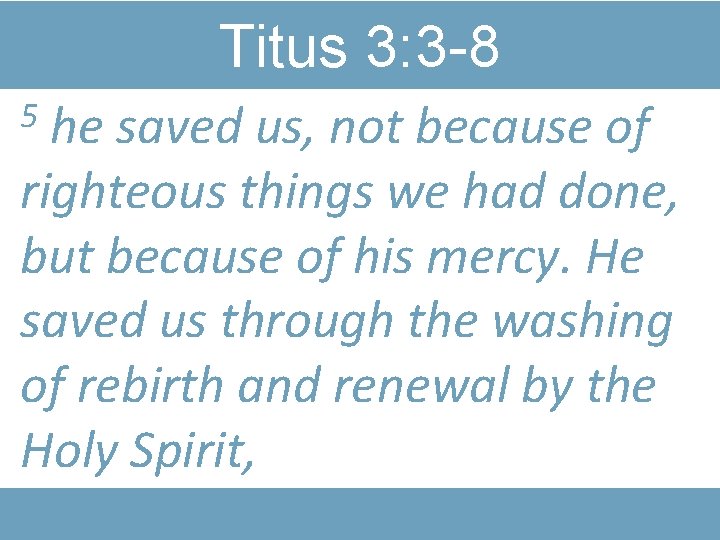 Titus 3:3-8

$^5$ he saved us, not because of righteous things we had done, but because of his mercy. He saved us through the washing of rebirth and renewal by the Holy Spirit,